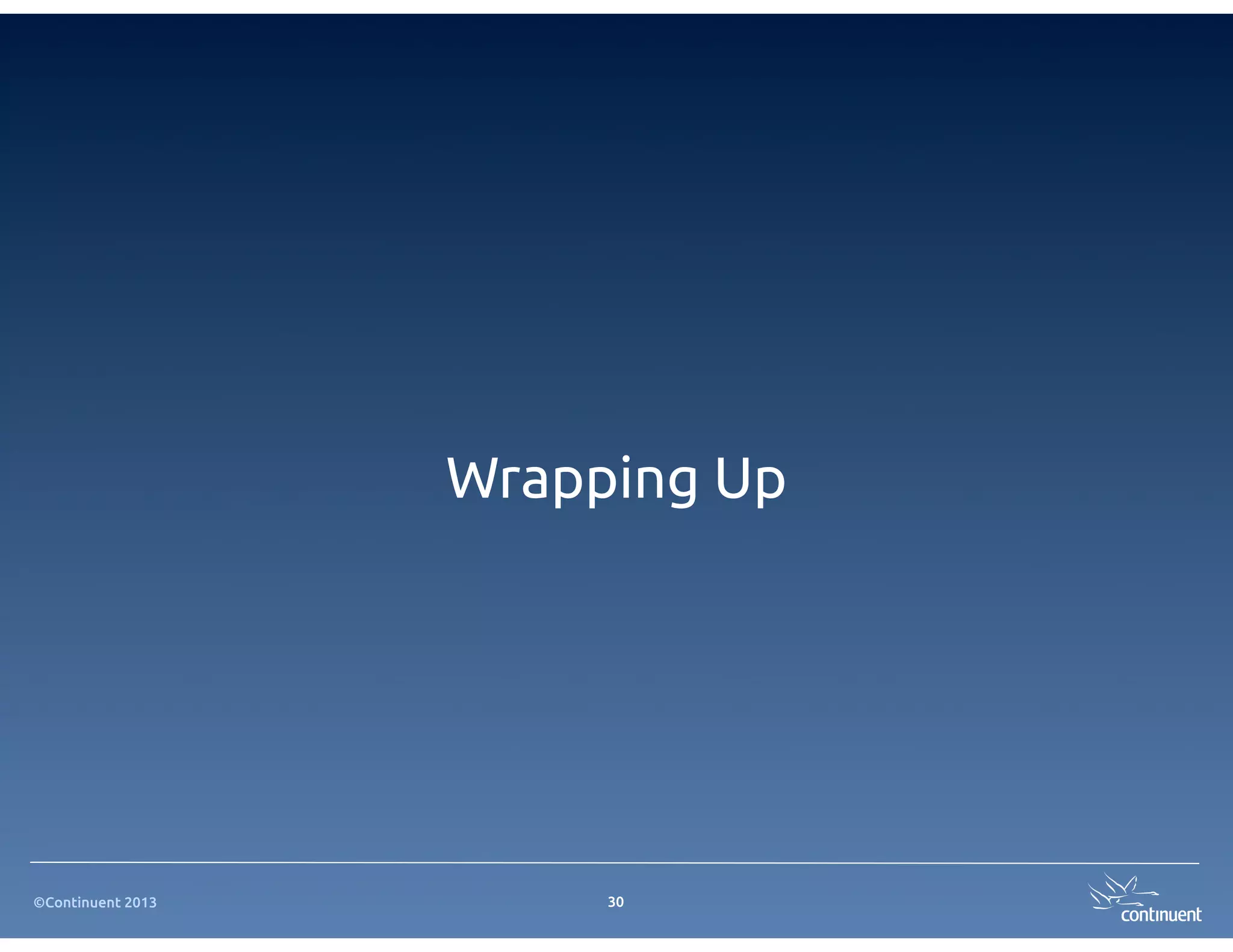 Wrapping Up

©Continuent 2013

30

continuent